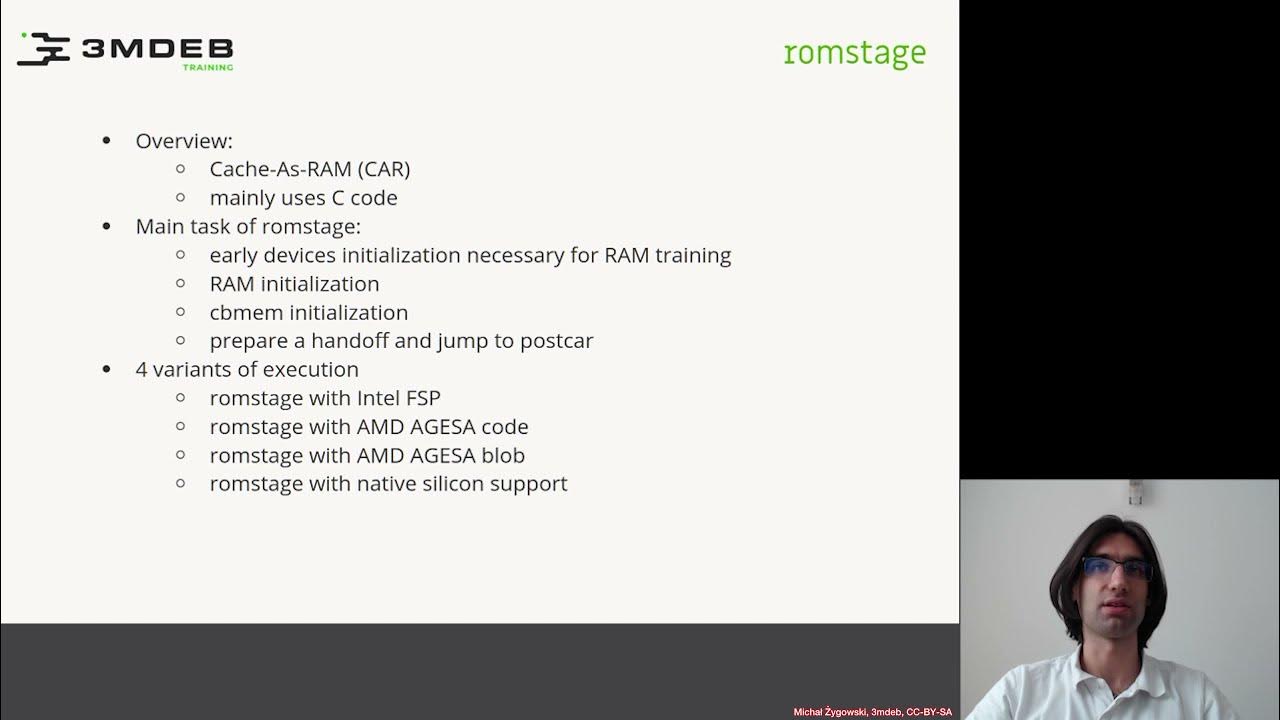 3MDEB
TRAINING

romstage

- Overview:
  - Cache-As-RAM (CAR)
  - mainly uses C code
- Main task of romstage:
  - early devices initialization necessary for RAM training
  - RAM initialization
  - cbmem initialization
  - prepare a handoff and jump to postcar
- 4 variants of execution
  - romstage with Intel FSP
  - romstage with AMD AGESA code
  - romstage with AMD AGESA blob
  - romstage with native silicon support

Michał Żygowski, 3mdeb, CC-BY-SA